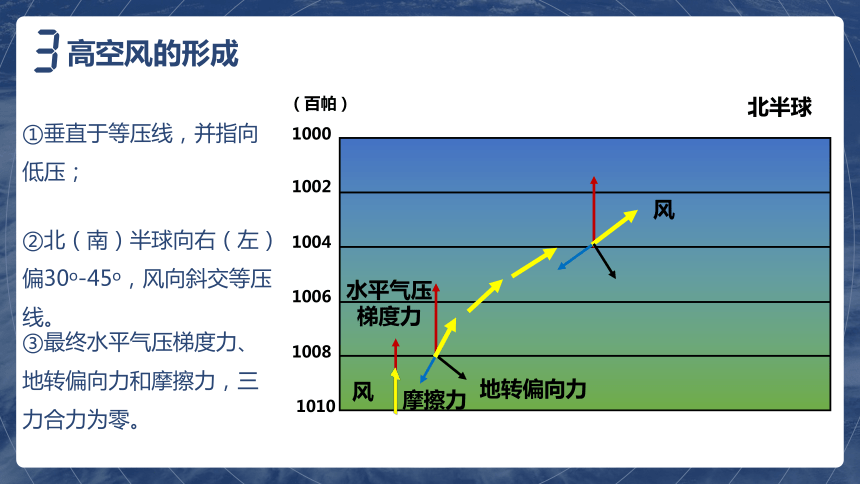 3 高空风的形成

①垂直于等压线，并指向低压；

②北（南）半球向右（左）偏30º-45º，风向斜交等压线。

③最终水平气压梯度力、地转偏向力和摩擦力，三力合力为零。

（百帕）

北半球

1000

1002

1004

1006

1008

1010

风

水平气压梯度力

风

摩擦力

地转偏向力